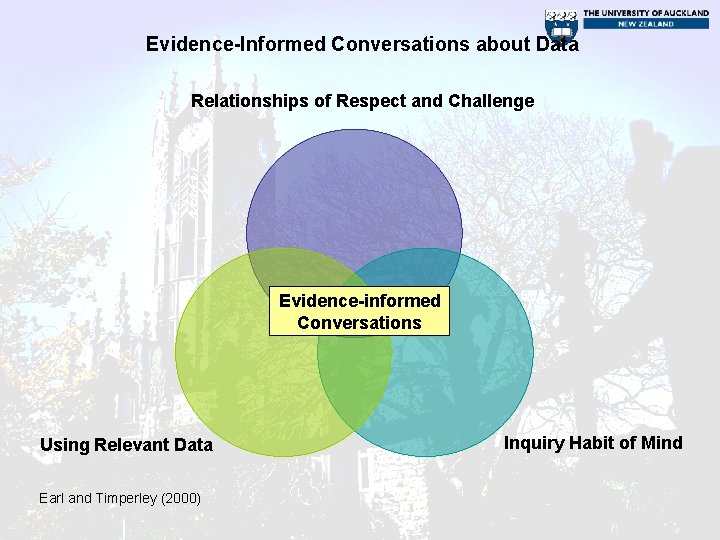 THE UNIVERSITY OF AUCKLAND
NEW ZEALAND

Evidence-Informed Conversations about Data

Relationships of Respect and Challenge

Evidence-informed Conversations

Using Relevant Data

Inquiry Habit of Mind

Earl and Timperley (2000)